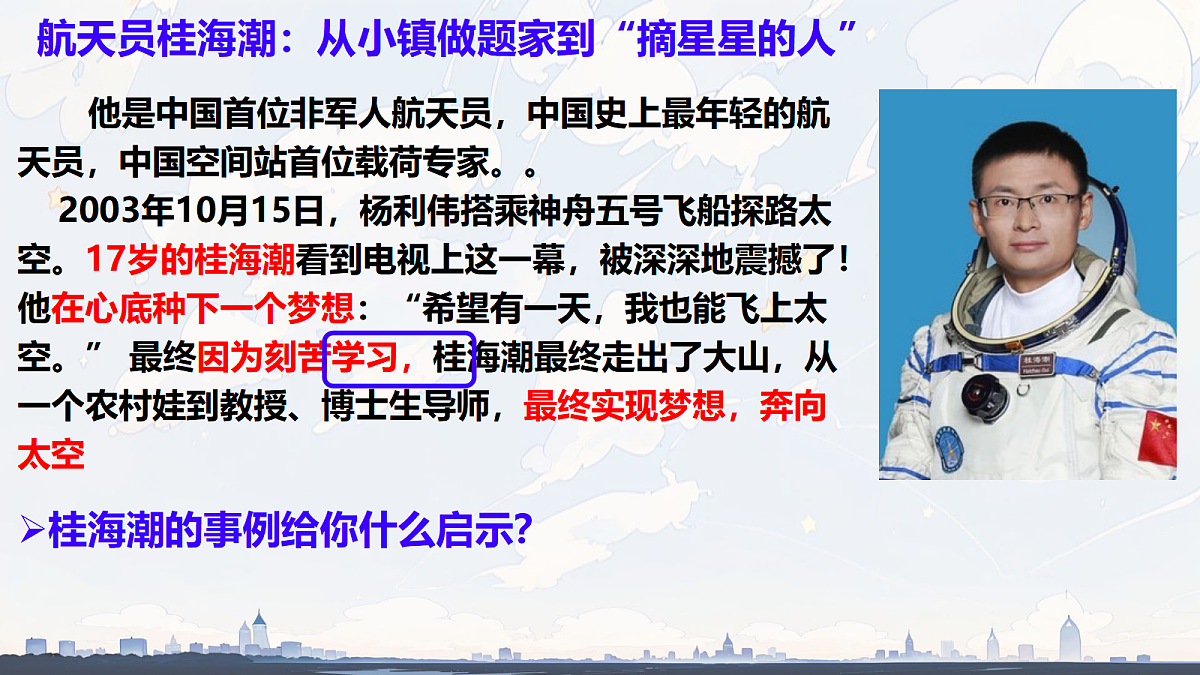 航天员桂海潮：从小镇做题家到“摘星星的人”

他是中国首位非军人航天员，中国史上最年轻的航天员，中国空间站首位载荷专家。。

2003年10月15日，杨利伟搭乘神舟五号飞船探路太空。17岁的桂海潮看到电视上这一幕，被深深地震撼了！他在心底种下一个梦想：“希望有一天，我也能飞上太空。” 最终因为刻苦学习，桂海潮最终走出了大山，从一个农村娃到教授、博士生导师，最终实现梦想，奔向太空

桂海潮

➢桂海潮的事例给你什么启示?